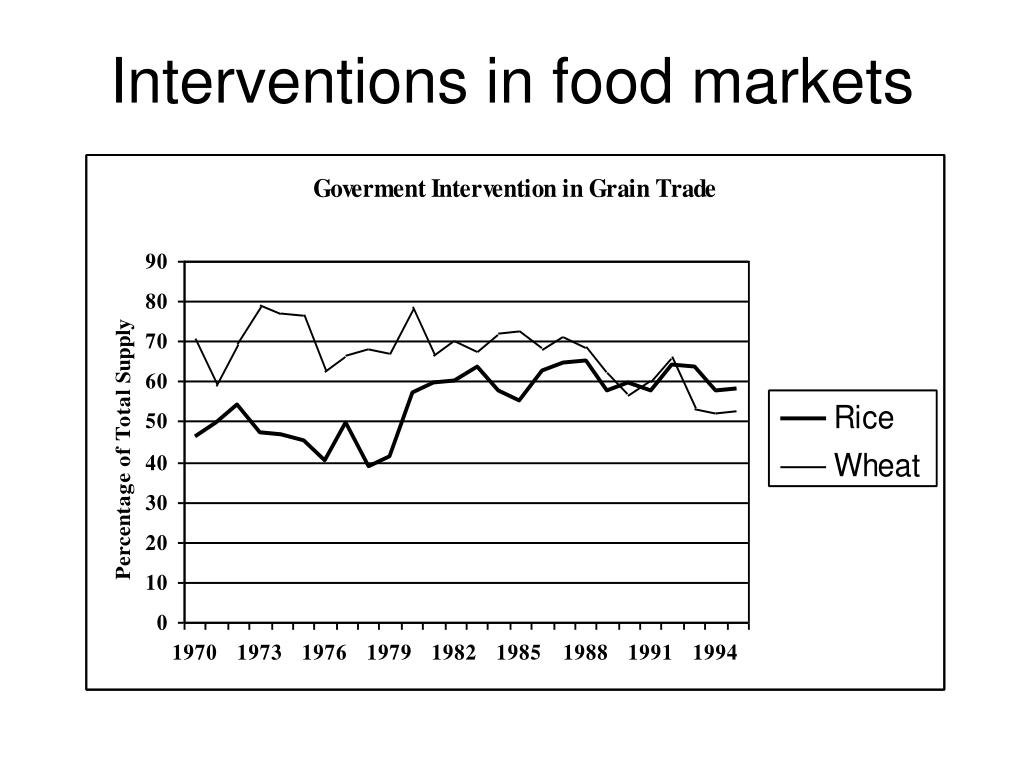 Interventions in food markets

Goverment Intervention in Grain Trade

Percentage of Total Supply

90
80
70
60
50
40
30
20
10
0

1970 1973 1976 1979 1982 1985 1988 1991 1994

Rice
Wheat